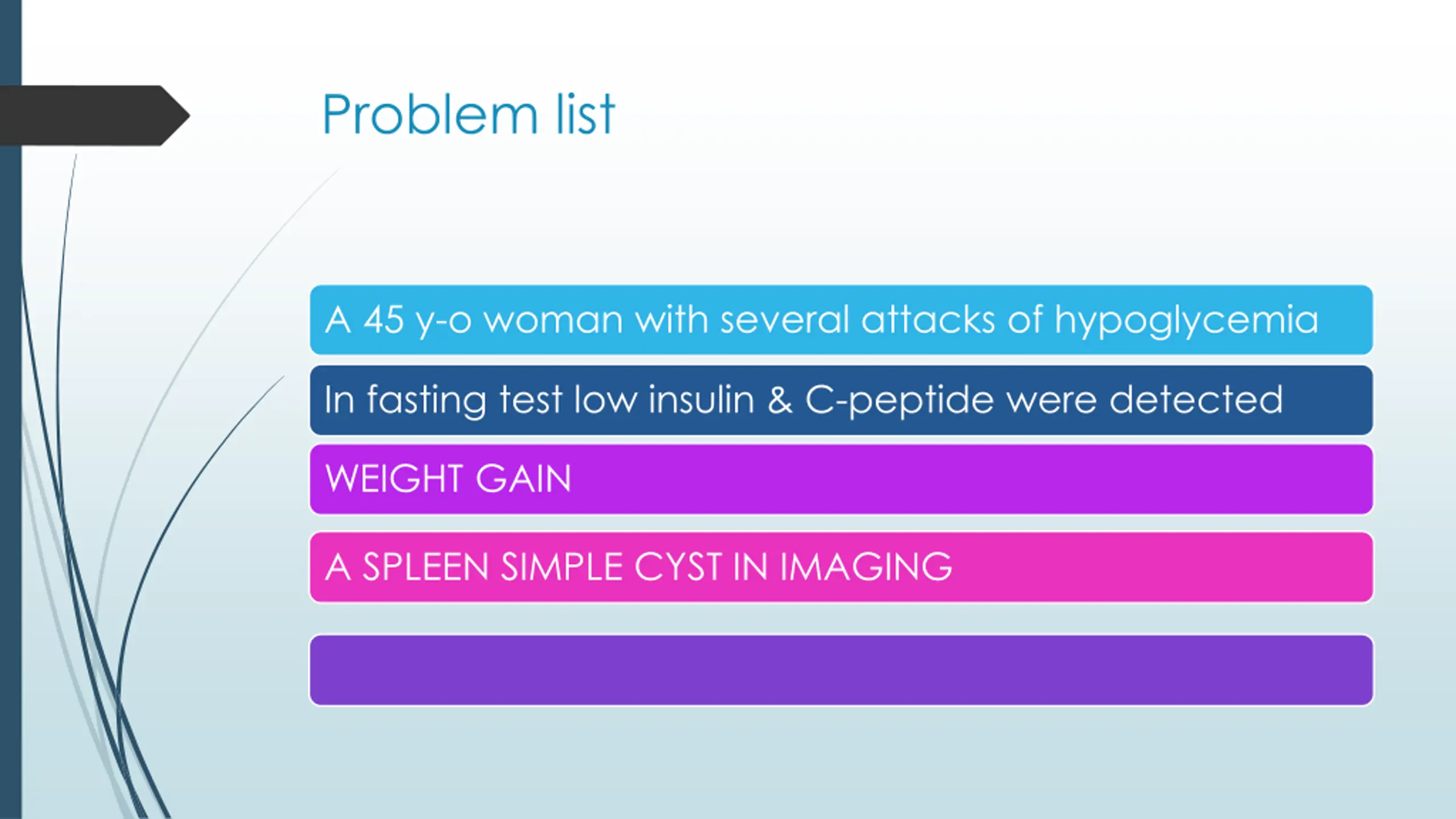 Problem list

A 45 y-o woman with several attacks of hypoglycemia

In fasting test low insulin & C-peptide were detected

WEIGHT GAIN

A SPLEEN SIMPLE CYST IN IMAGING